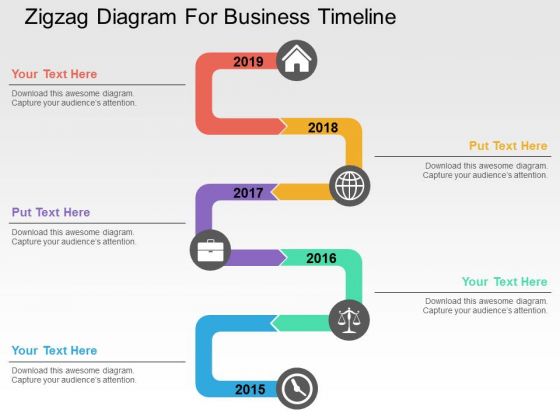 Zigzag Diagram For Business Timeline

2019

Your Text Here

Download this awesome diagram. Capture your audience's attention.

2018

Put Text Here

Download this awesome diagram. Capture your audience's attention.

2017

Put Text Here

Download this awesome diagram. Capture your audience's attention.

2016

Your Text Here

Download this awesome diagram. Capture your audience's attention.

Your Text Here

Download this awesome diagram. Capture your audience's attention.

2015